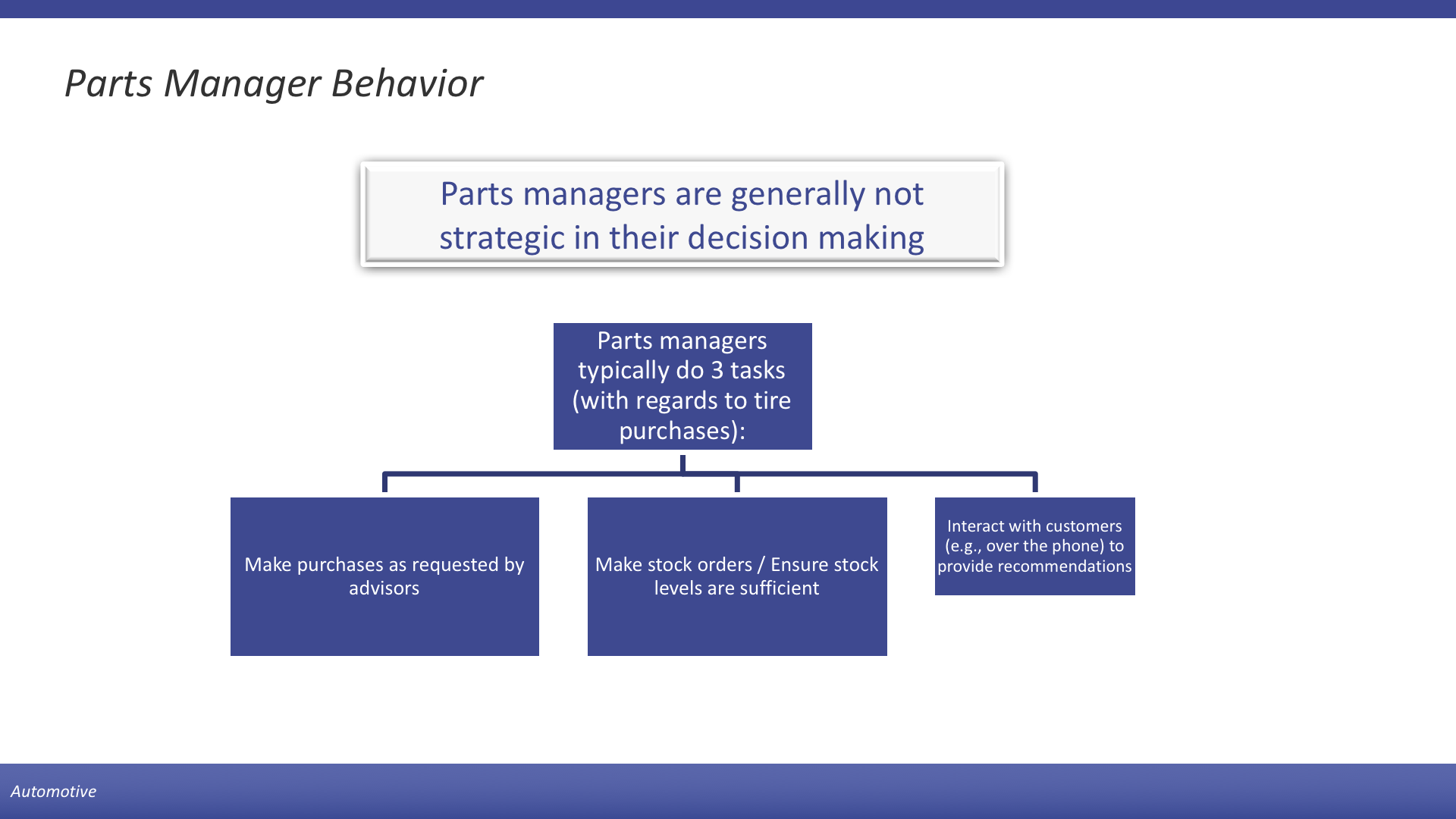 Parts Manager Behavior

Parts managers are generally not strategic in their decision making

Parts managers typically do 3 tasks (with regards to tire purchases):

Make purchases as requested by advisors

Make stock orders / Ensure stock levels are sufficient

Interact with customers (e.g., over the phone) to provide recommendations

Automotive